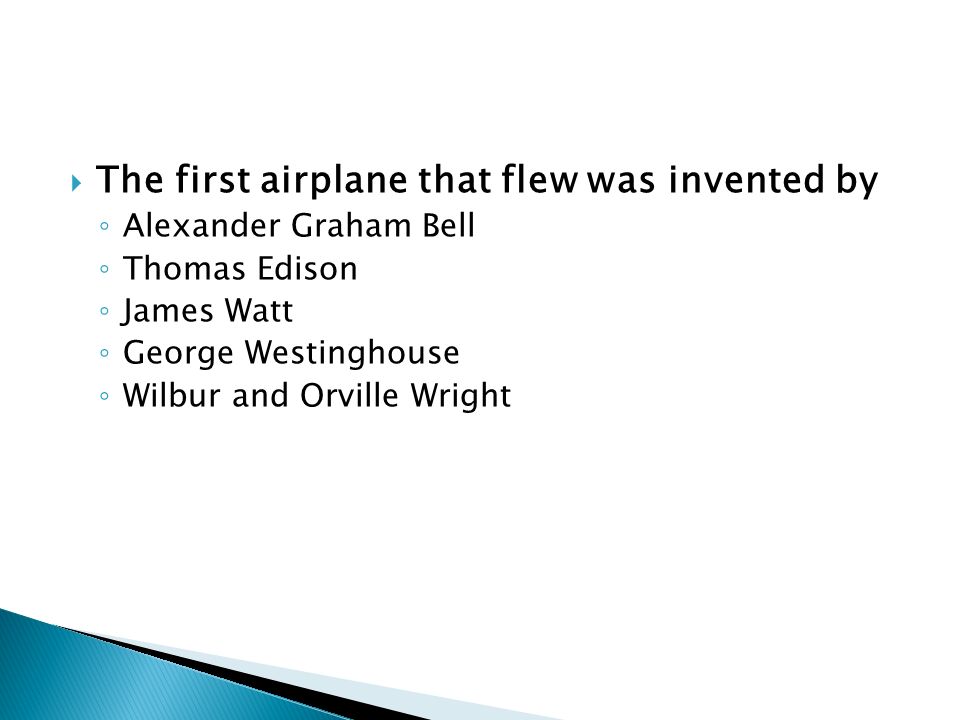 The first airplane that flew was invented by

Alexander Graham Bell
Thomas Edison
James Watt
George Westinghouse
Wilbur and Orville Wright